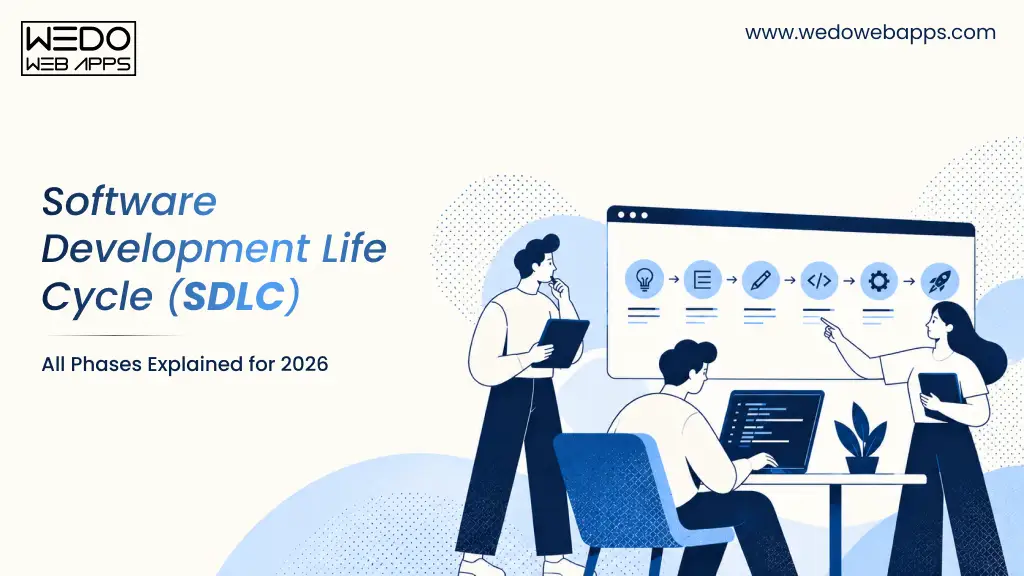 WEDO
WEB APPS

www.wedowebapps.com

Software Development Life Cycle (SDLC)

All Phases Explained for 2026